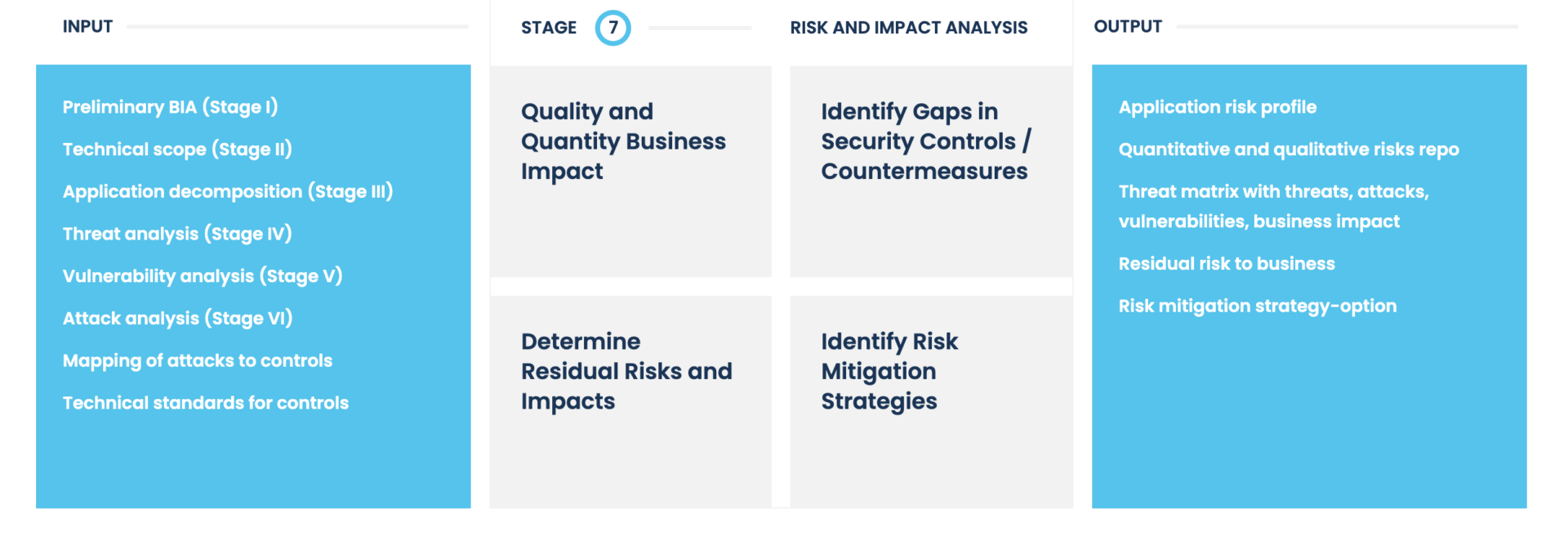 INPUT

Preliminary BIA (Stage I)

Technical scope (Stage II)

Application decomposition (Stage III)

Threat analysis (Stage IV)

Vulnerability analysis (Stage V)

Attack analysis (Stage VI)

Mapping of attacks to controls

Technical standards for controls

STAGE 7

RISK AND IMPACT ANALYSIS

Quality and Quantity Business Impact

Identify Gaps in Security Controls / Countermeasures

Determine Residual Risks and Impacts

Identify Risk Mitigation Strategies

OUTPUT

Application risk profile

Quantitative and qualitative risks repo

Threat matrix with threats, attacks, vulnerabilities, business impact

Residual risk to business

Risk mitigation strategy-option